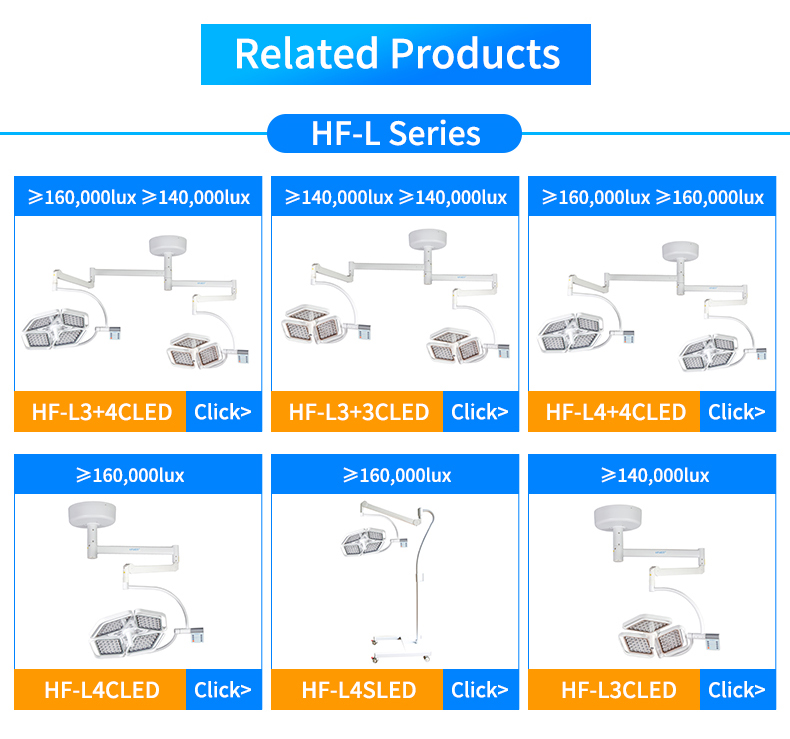 Related Products

HF-L Series

≥160,000lux ≥140,000lux

HF-L3+4CLED Click>

≥140,000lux ≥140,000lux

HF-L3+3CLED Click>

≥160,000lux ≥160,000lux

HF-L4+4CLED Click>

≥160,000lux

HF-L4CLED Click>

≥160,000lux

HF-L4SLED Click>

≥140,000lux

HF-L3CLED Click>